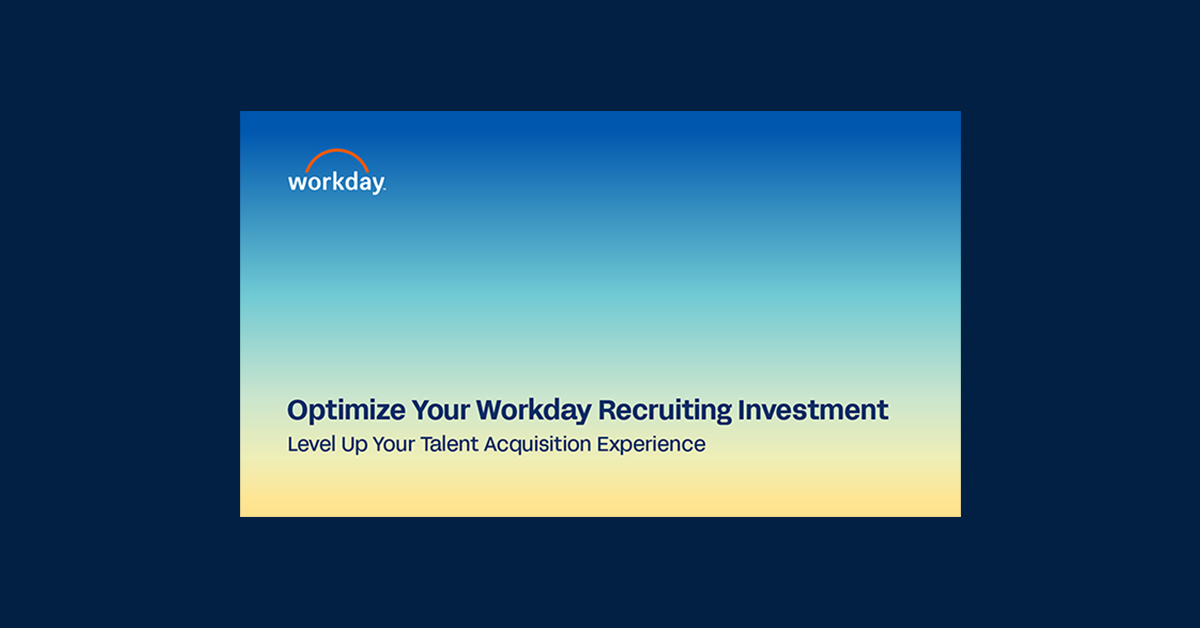 workday.

Optimize Your Workday Recruiting Investment

Level Up Your Talent Acquisition Experience